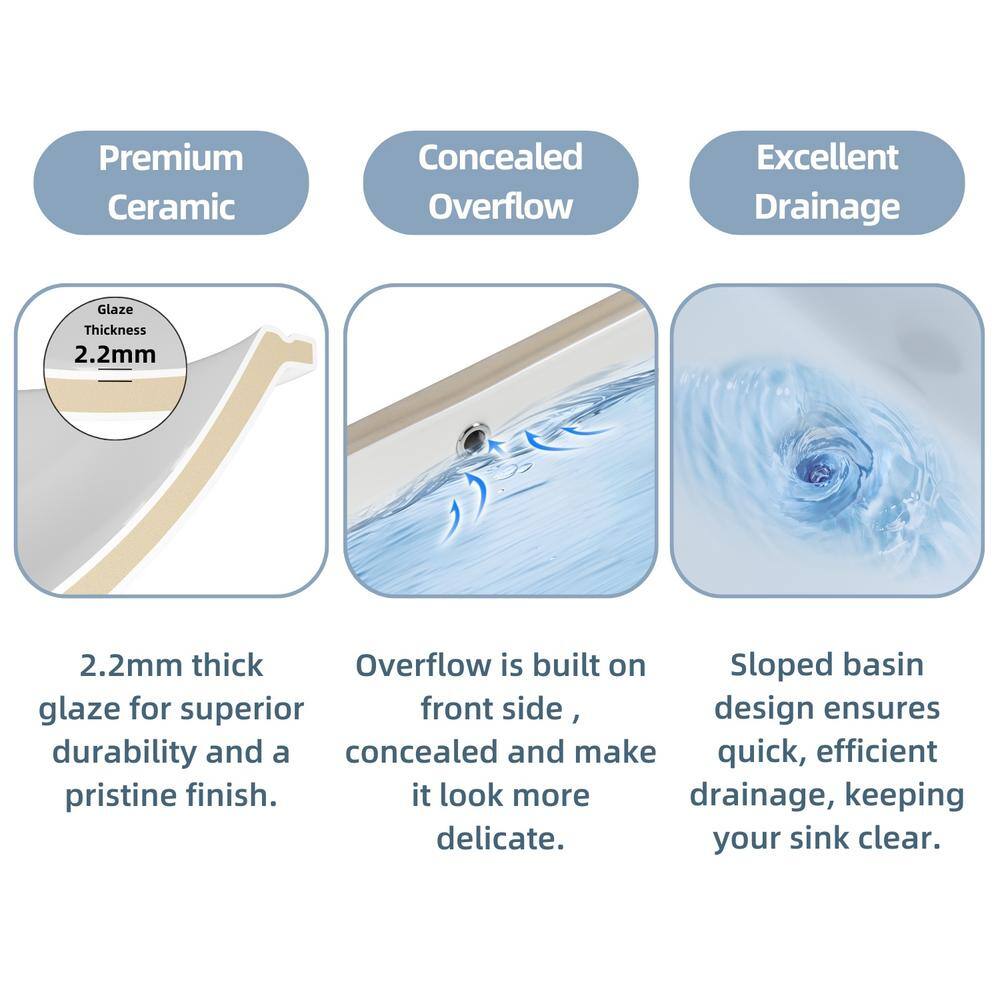 Premium Ceramic

Glaze Thickness 2.2mm

2.2mm thick glaze for superior durability and a pristine finish.

Concealed Overflow

Overflow is built on front side , concealed and make it look more delicate.

Excellent Drainage

Sloped basin design ensures quick, efficient drainage, keeping your sink clear.